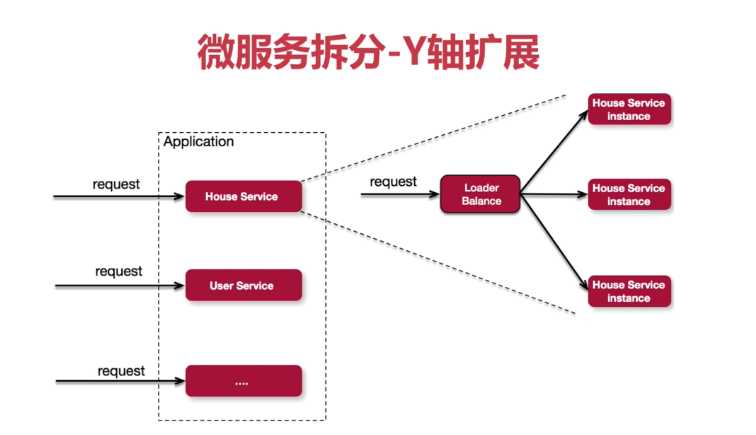 微服务拆分-Y轴扩展

Application

request
House Service

request
User Service

request
....

request
Loader Balance

House Service instance

House Service instance

House Service instance